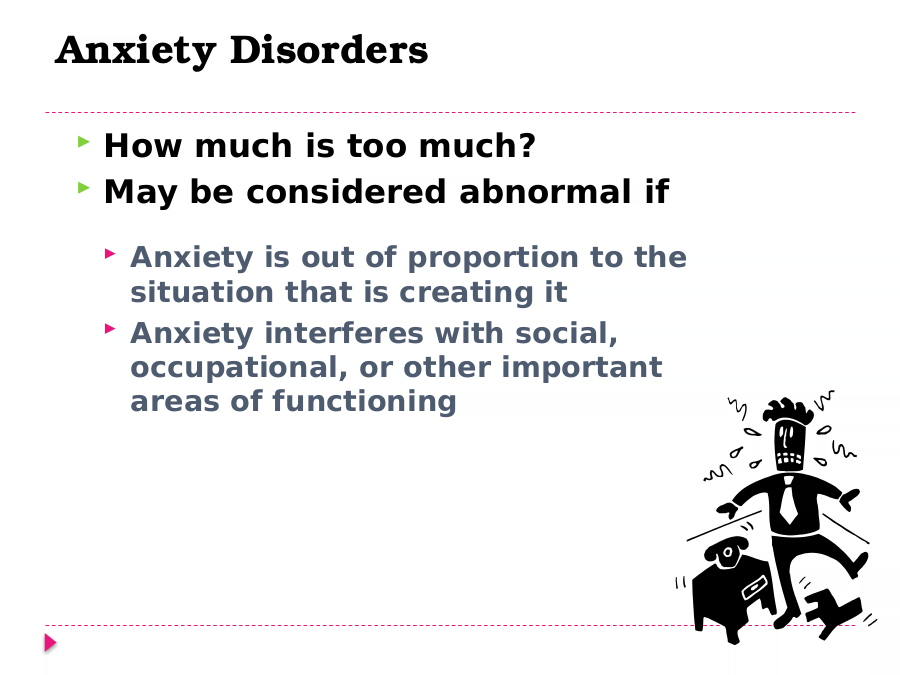 Anxiety Disorders

How much is too much?

May be considered abnormal if

Anxiety is out of proportion to the situation that is creating it

Anxiety interferes with social, occupational, or other important areas of functioning